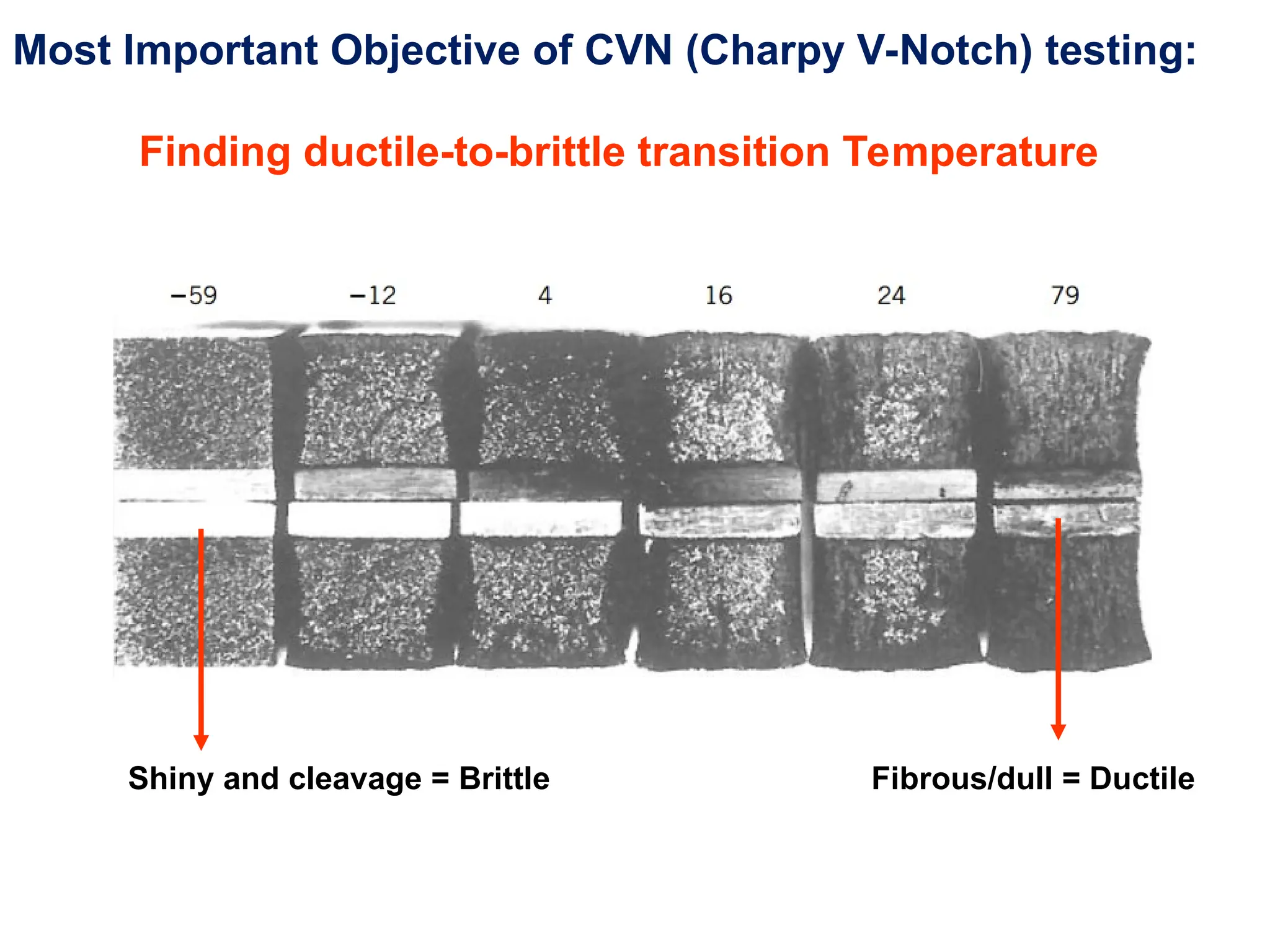 Most Important Objective of CVN (Charpy V-Notch) testing:

Finding ductile-to-brittle transition Temperature

−59 −12 4 16 24 79

Shiny and cleavage = Brittle

Fibrous/dull = Ductile